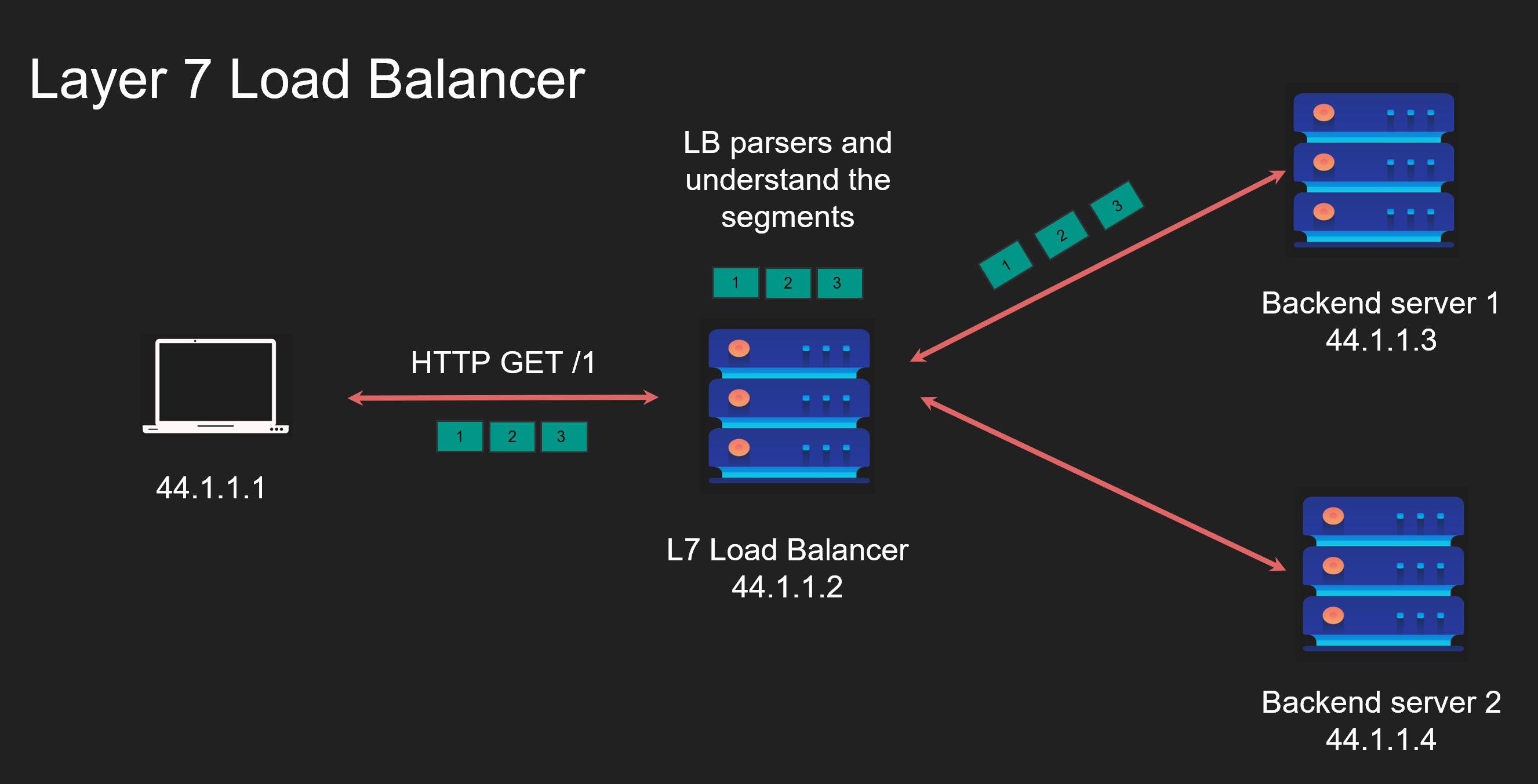 Layer 7 Load Balancer

LB parsers and understand the segments

1 2 3

1 2 3

Backend server 1
44.1.1.3

HTTP GET /1

1 2 3

44.1.1.1

L7 Load Balancer
44.1.1.2

Backend server 2
44.1.1.4